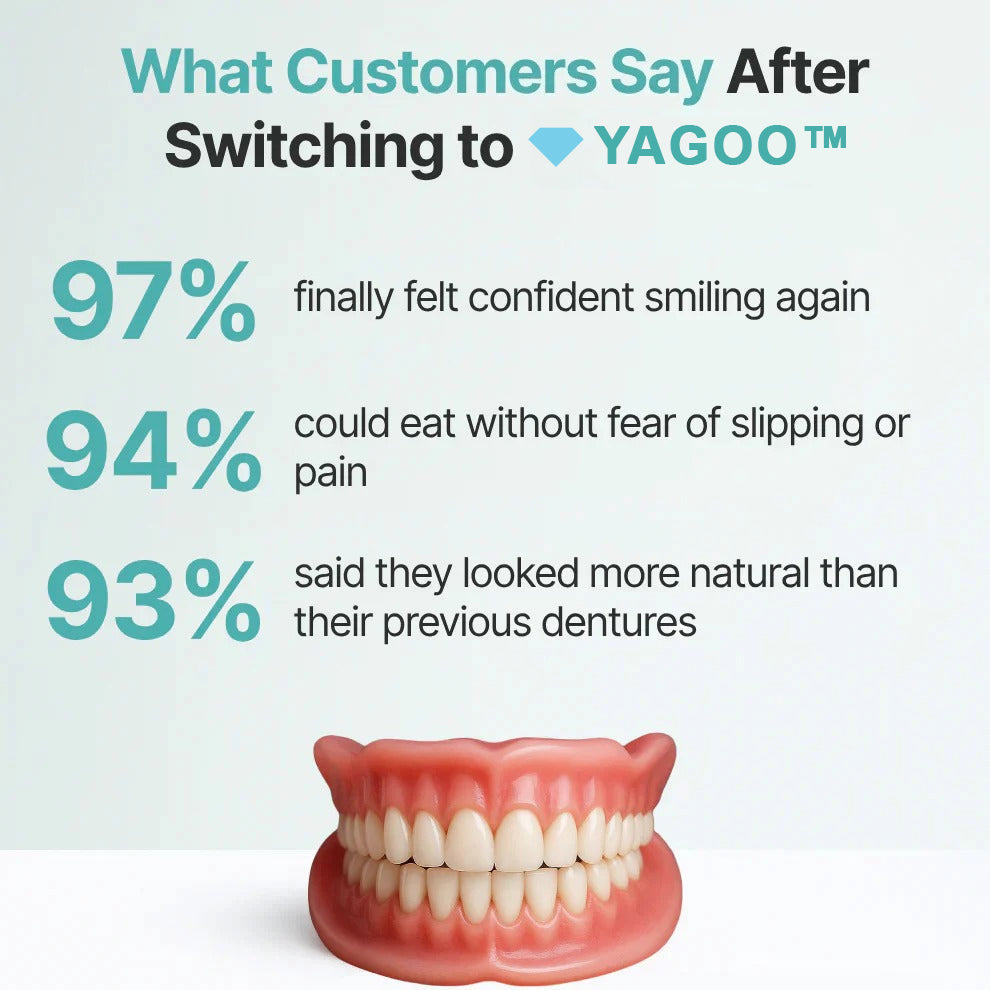 What Customers Say After Switching to YAGOO™

97% finally felt confident smiling again

94% could eat without fear of slipping or pain

93% said they looked more natural than their previous dentures